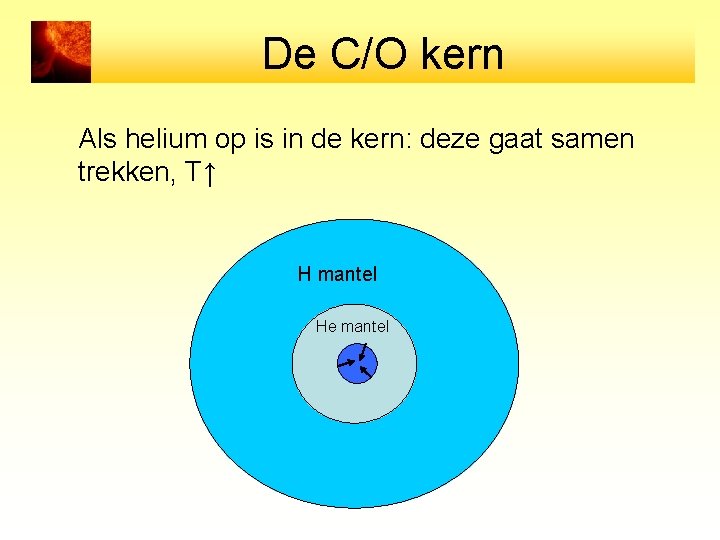 De C/O kern

Als helium op is in de kern: deze gaat samen trekken, T↑

H mantel

He mantel